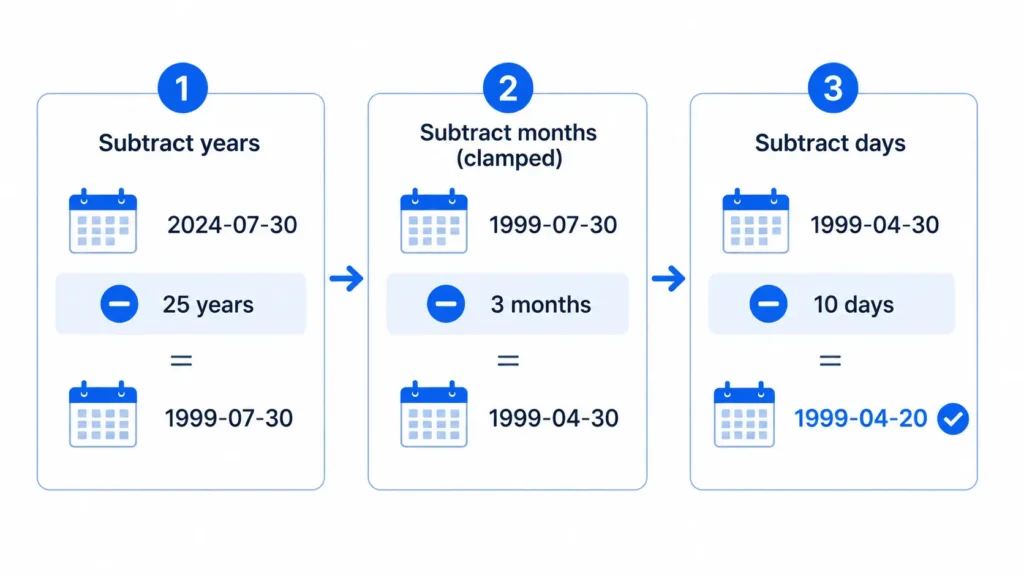 1

Subtract years

2024-07-30

25 years

=

1999-07-30

2

Subtract months (clamped)

1999-07-30

3 months

=

1999-04-30

3

Subtract days

1999-04-30

10 days

=

1999-04-20